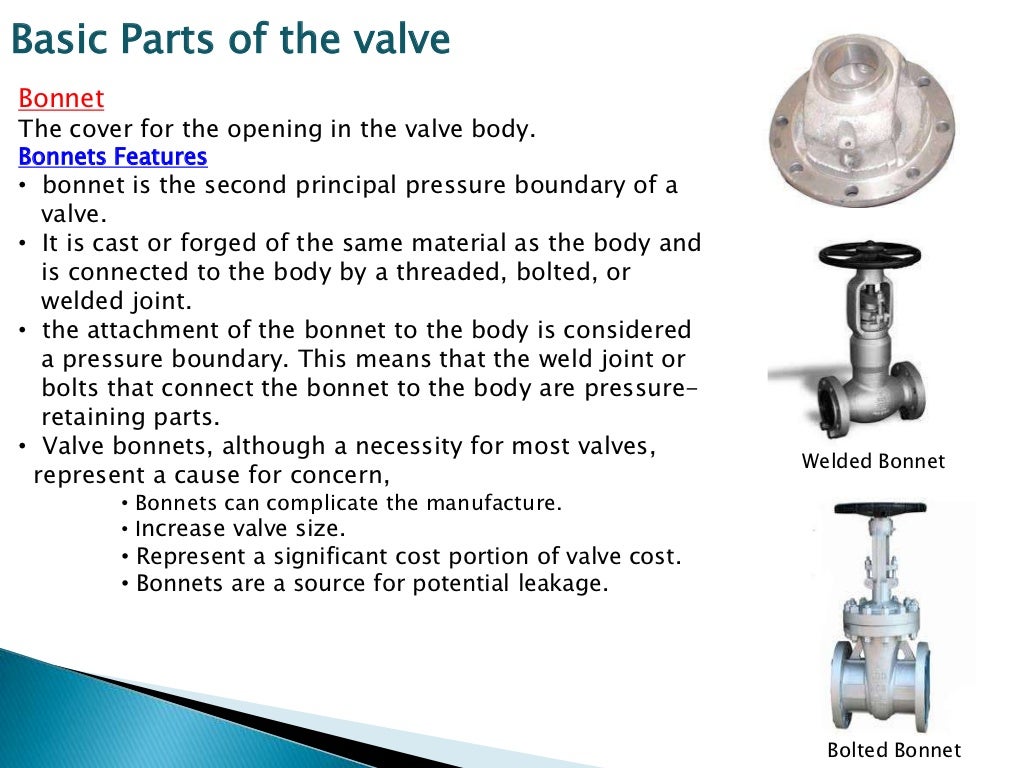 Basic Parts of the valve

Bonnet
The cover for the opening in the valve body.
Bonnets Features
• bonnet is the second principal pressure boundary of a valve.
• It is cast or forged of the same material as the body and is connected to the body by a threaded, bolted, or welded joint.
• the attachment of the bonnet to the body is considered a pressure boundary. This means that the weld joint or bolts that connect the bonnet to the body are pressure-retaining parts.
• Valve bonnets, although a necessity for most valves, represent a cause for concern,
• Bonnets can complicate the manufacture.
• Increase valve size.
• Represent a significant cost portion of valve cost.
• Bonnets are a source for potential leakage.

Welded Bonnet

Bolted Bonnet